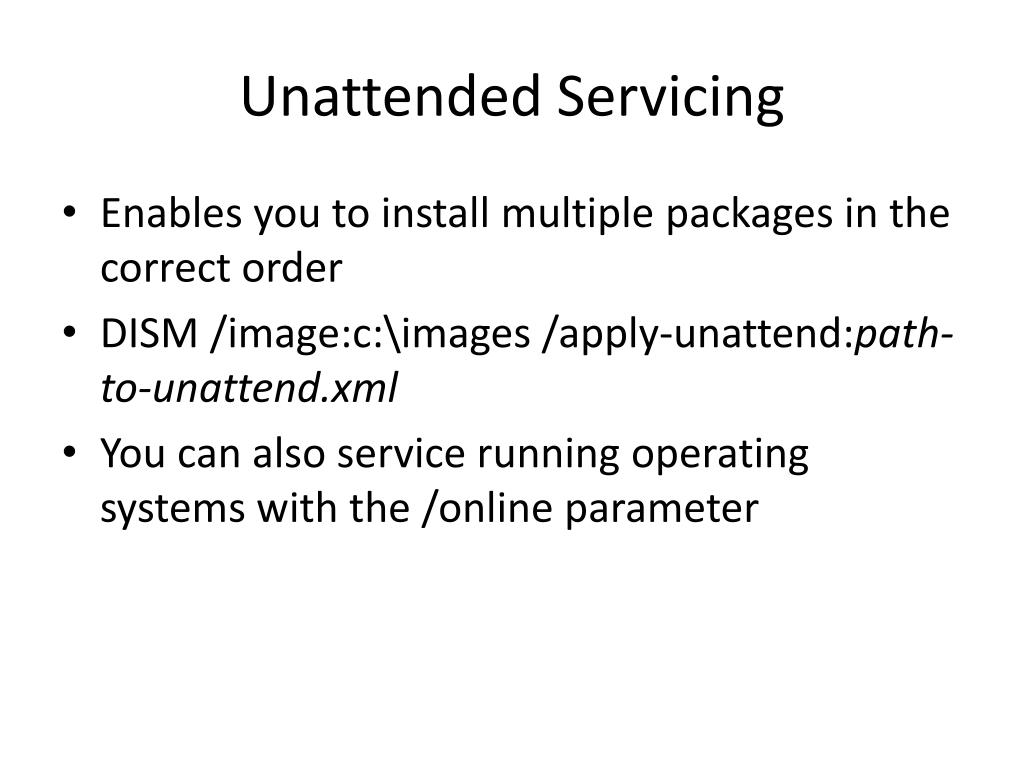 Unattended Servicing

• Enables you to install multiple packages in the correct order
• DISM /image:c:\images /apply-unattend:path-to-unattend.xml
• You can also service running operating systems with the /online parameter